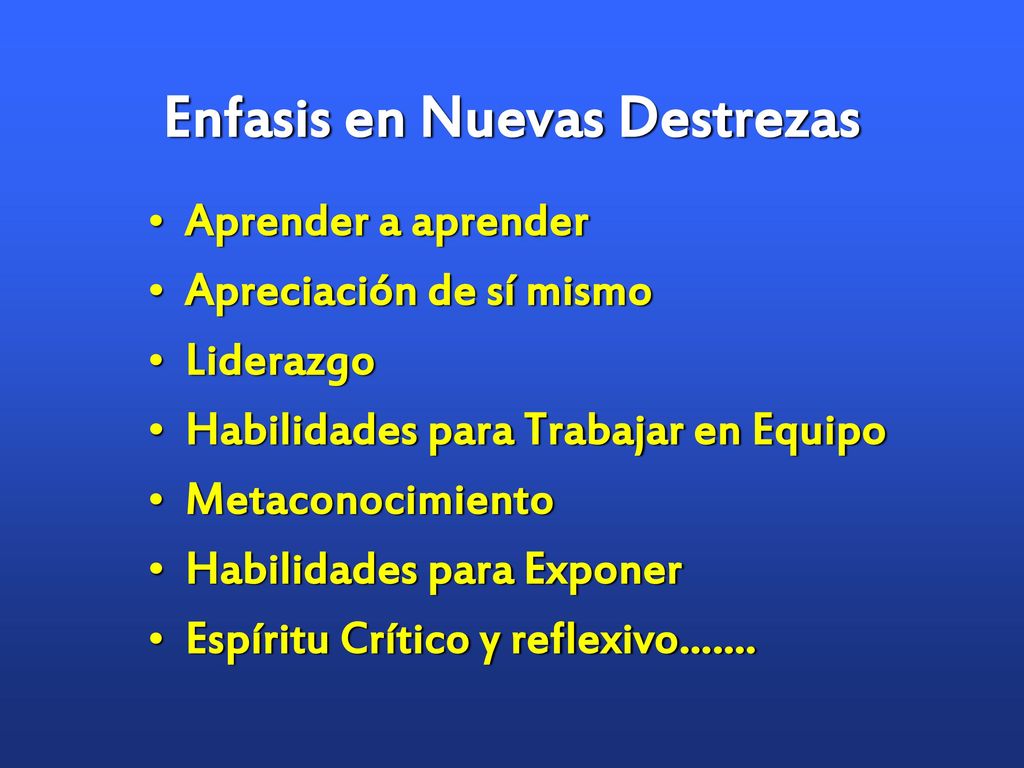 Enfasis en Nuevas Destrezas

• Aprender a aprender
• Apreciación de sí mismo
• Liderazgo
• Habilidades para Trabajar en Equipo
• Metaconocimiento
• Habilidades para Exponer
• Espíritu Crítico y reflexivo.......